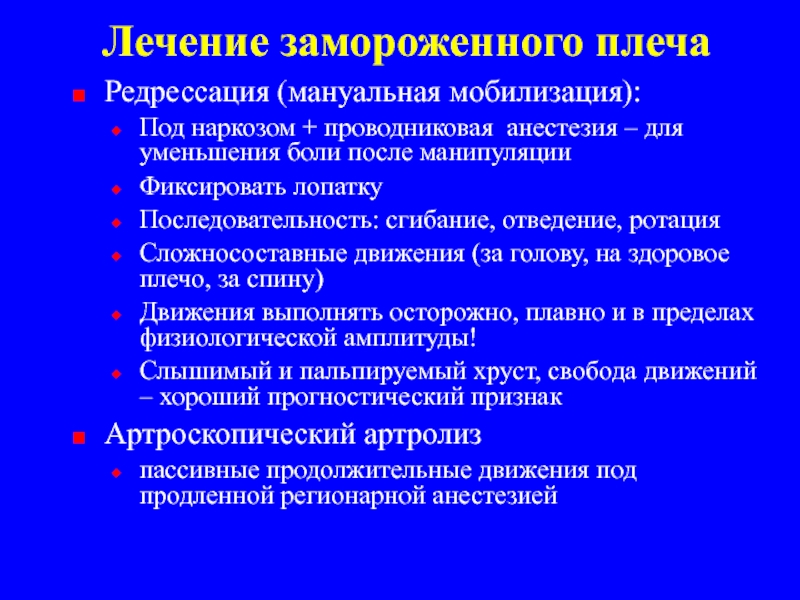 Лечение замороженного плеча

Редрессация (мануальная мобилизация):

Под наркозом + проводниковая анестезия – для уменьшения боли после манипуляции

Фиксировать лопатку

Последовательность: сгибание, отведение, ротация

Сложносоставные движения (за голову, на здоровое плечо, за спину)

Движения выполнять осторожно, плавно и в пределах физиологической амплитуды!

Слышимый и пальпируемый хруст, свобода движений – хороший прогностический признак

Артроскопический артролиз

пассивные продолжительные движения под продленной регионарной анестезией